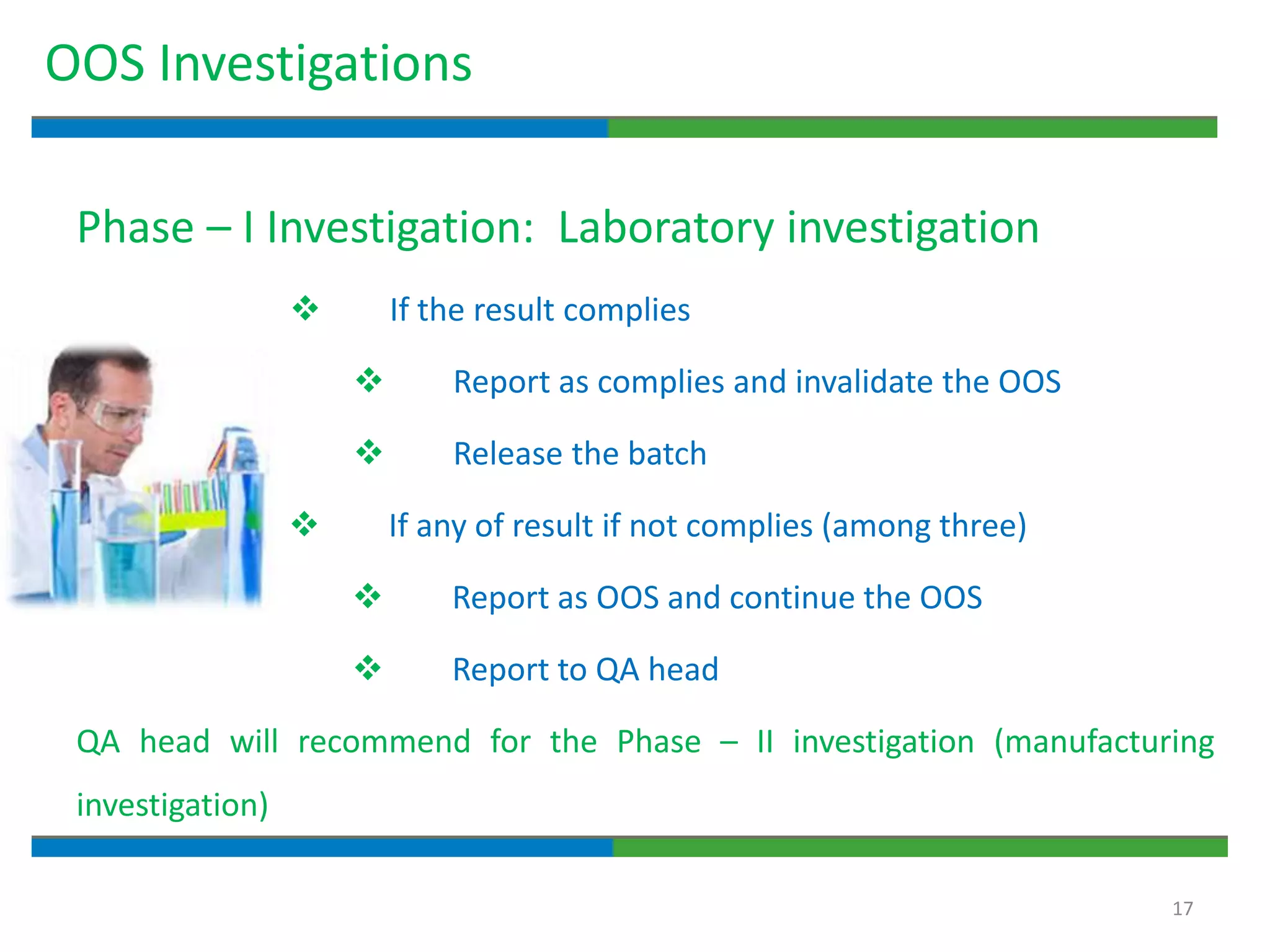 OOS Investigations

Phase – I Investigation: Laboratory investigation

❖ If the result complies

❖ Report as complies and invalidate the OOS

❖ Release the batch

❖ If any of result if not complies (among three)

❖ Report as OOS and continue the OOS

❖ Report to QA head

QA head will recommend for the Phase – II investigation (manufacturing investigation)

17